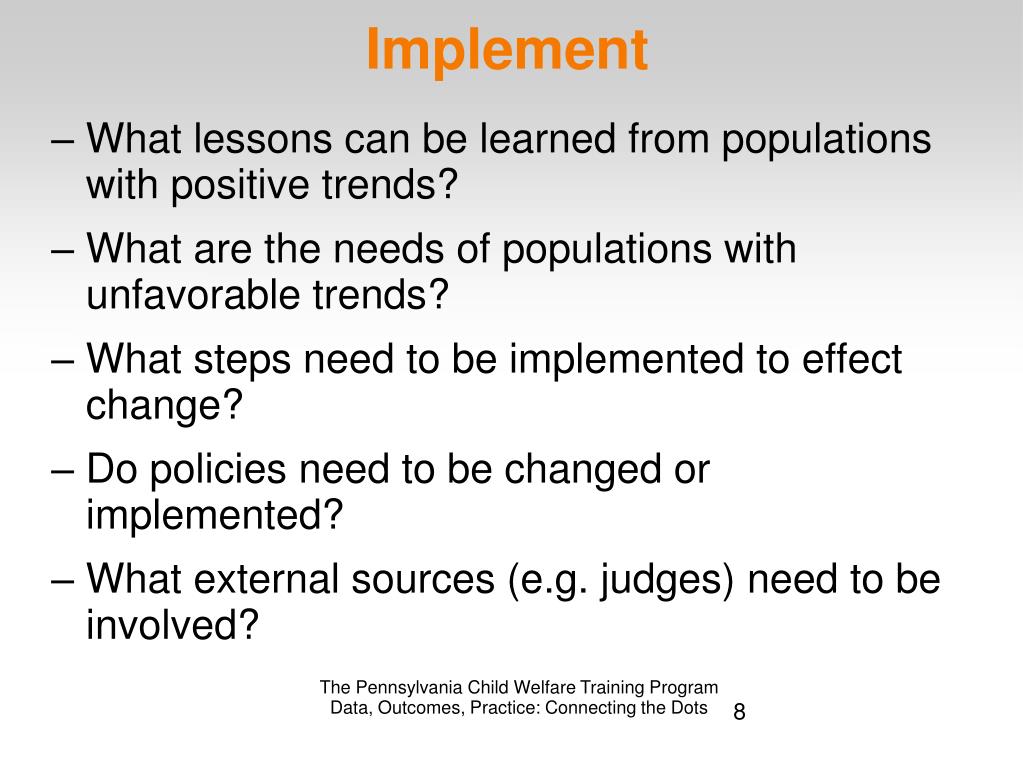 Implement

– What lessons can be learned from populations with positive trends?

– What are the needs of populations with unfavorable trends?

– What steps need to be implemented to effect change?

– Do policies need to be changed or implemented?

– What external sources (e.g. judges) need to be involved?

The Pennsylvania Child Welfare Training Program
Data, Outcomes, Practice: Connecting the Dots

8